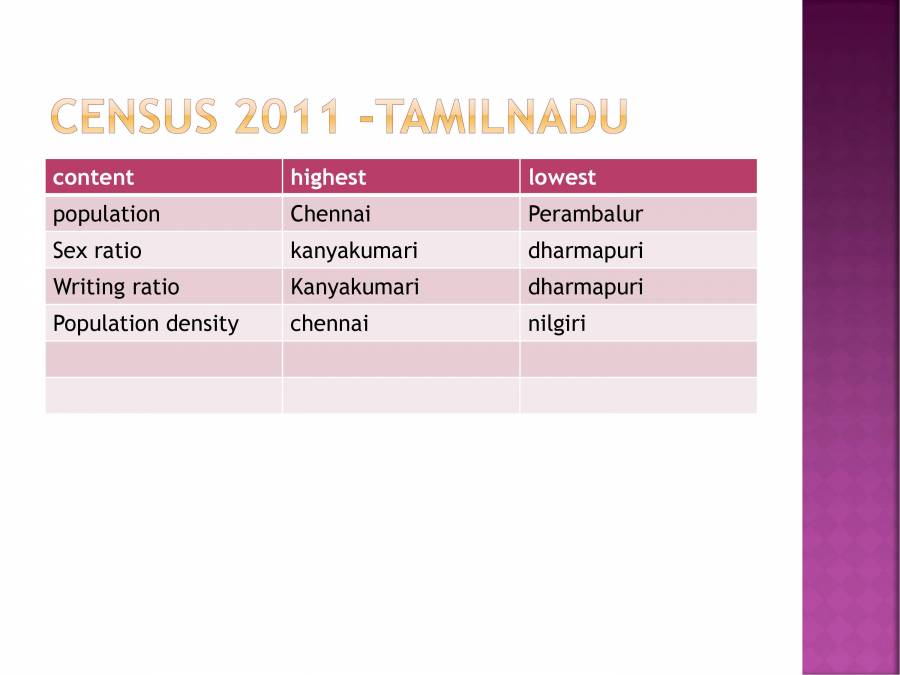 CENSUS 2011 -TAMILNADU

| content | highest | lowest |
|---|---|---|
| population | Chennai | Perambalur |
| Sex ratio | kanyakumari | dharmapuri |
| Writing ratio | Kanyakumari | dharmapuri |
| Population density | chennai | nilgiri |
| | | |
| | | |